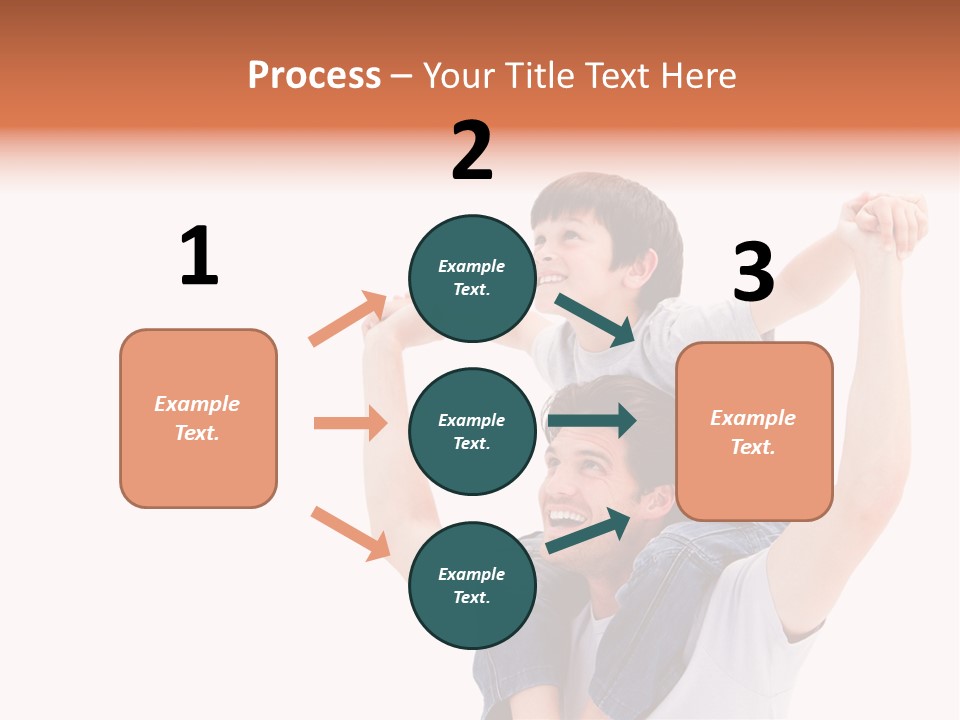 Process – Your Title Text Here

1

Example Text.

2

Example Text.

Example Text.

Example Text.

3

Example Text.